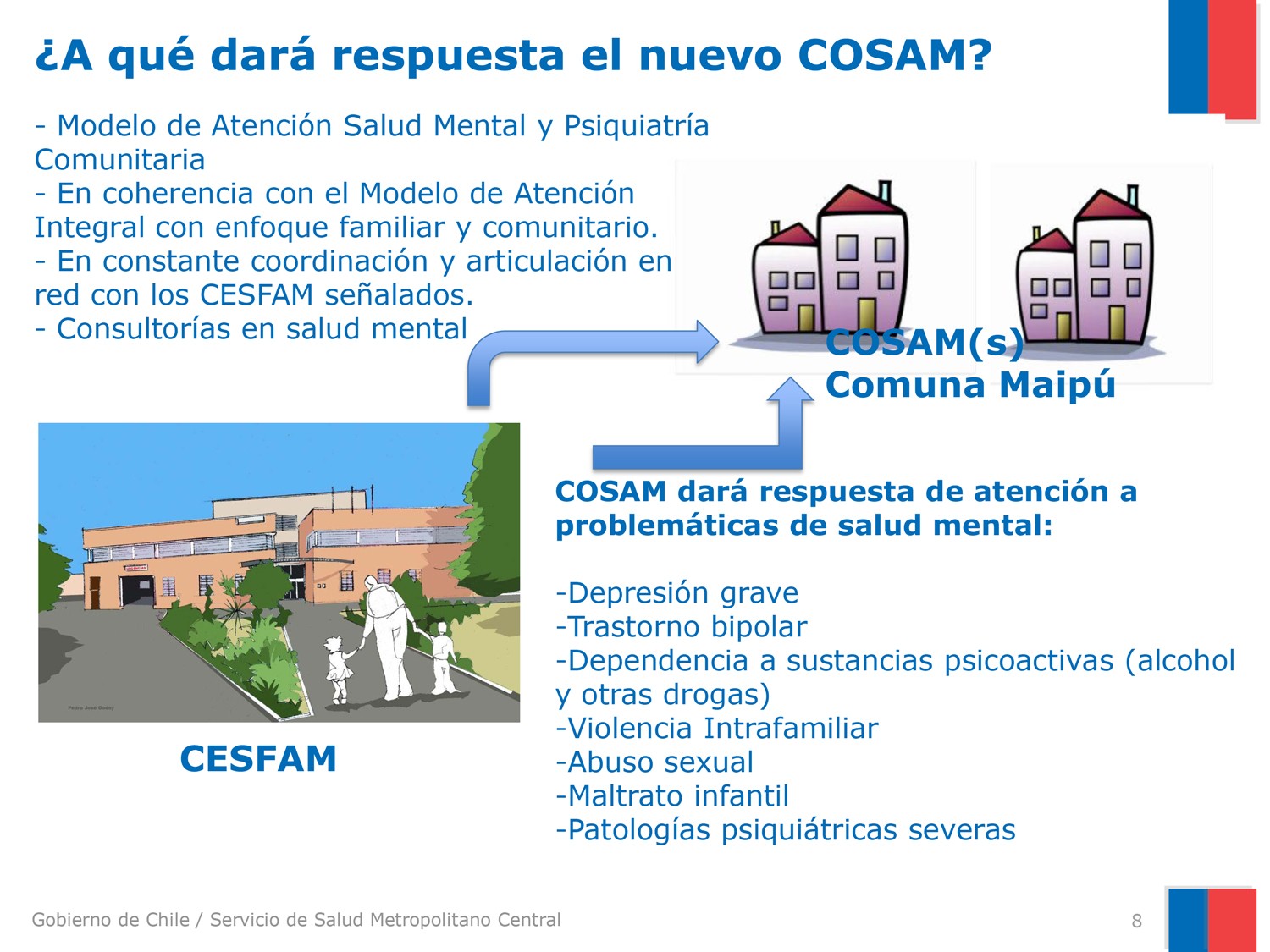 ¿A qué dará respuesta el nuevo COSAM?

- Modelo de Atención Salud Mental y Psiquiatría Comunitaria
- En coherencia con el Modelo de Atención Integral con enfoque familiar y comunitario.
- En constante coordinación y articulación en red con los CESFAM señalados.
- Consultorías en salud mental

COSAM(s)
Comuna Maipú

Pedro Jose Godoy

CESFAM

COSAM dará respuesta de atención a problemáticas de salud mental:

-Depresión grave
-Trastorno bipolar
-Dependencia a sustancias psicoactivas (alcohol y otras drogas)
-Violencia Intrafamiliar
-Abuso sexual
-Maltrato infantil
-Patologías psiquiátricas severas

Gobierno de Chile / Servicio de Salud Metropolitano Central

8